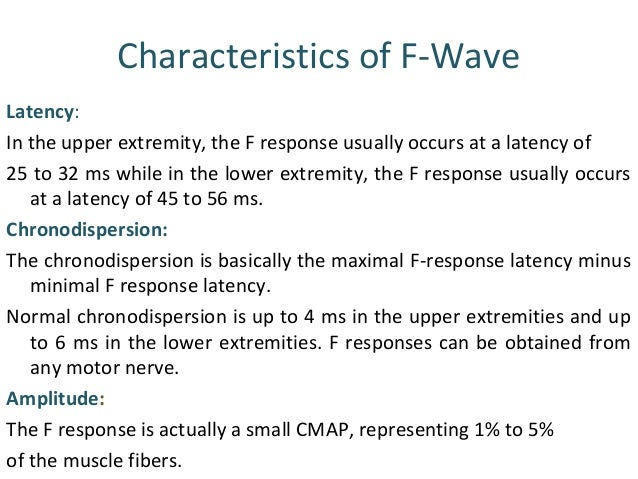 Characteristics of F-Wave

Latency:

In the upper extremity, the F response usually occurs at a latency of

25 to 32 ms while in the lower extremity, the F response usually occurs at a latency of 45 to 56 ms.

Chronodispersion:

The chronodispersion is basically the maximal F-response latency minus minimal F response latency.

Normal chronodispersion is up to 4 ms in the upper extremities and up to 6 ms in the lower extremities. F responses can be obtained from any motor nerve.

Amplitude:

The F response is actually a small CMAP, representing 1% to 5%

of the muscle fibers.